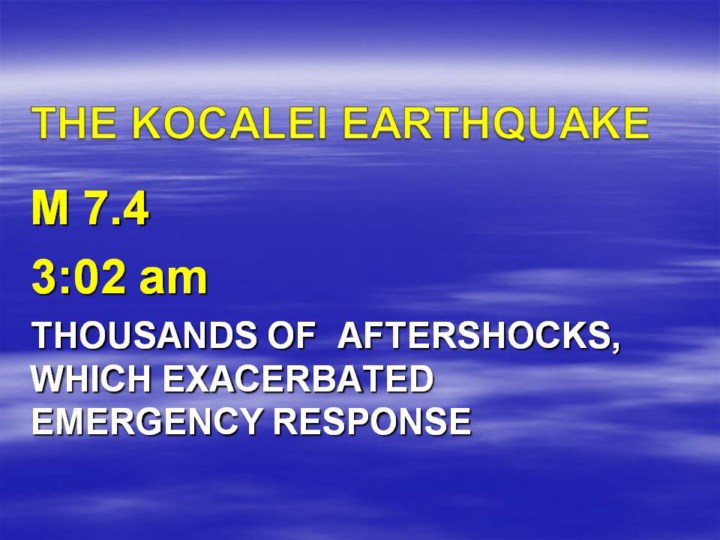 THE KOCALEI EARTHQUAKE

M 7.4

3:02 am

THOUSANDS OF AFTERSHOCKS, WHICH EXACERBATED EMERGENCY RESPONSE